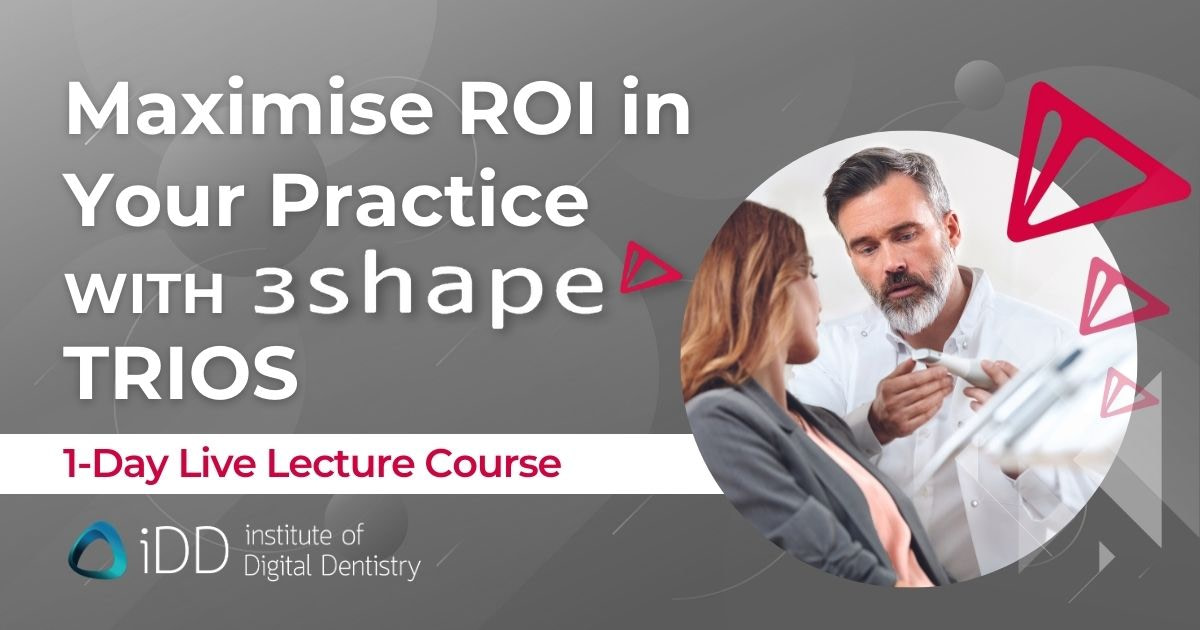 Maximise ROI in Your Practice WITH 3shape TRIOS

1-Day Live Lecture Course

iDD institute of Digital Dentistry